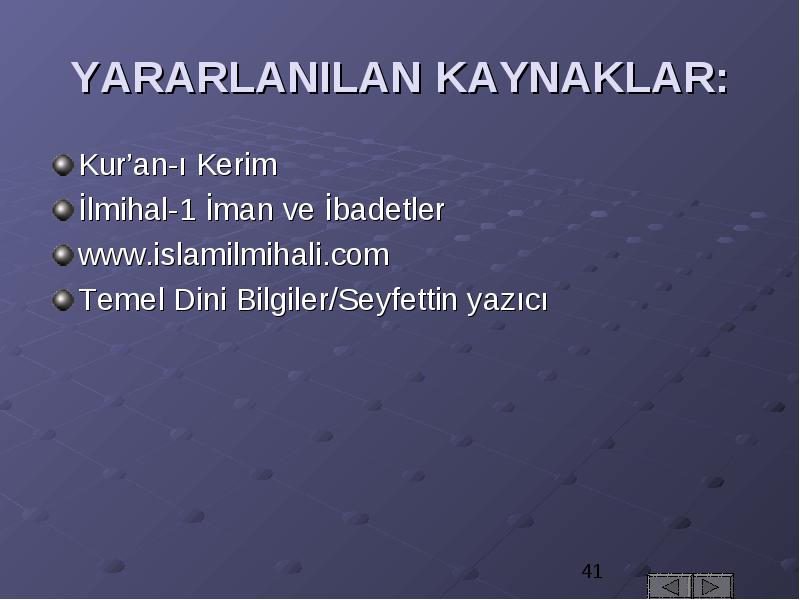 YARARLANILAN KAYNAKLAR:

Kur’an-ı Kerim

İlmihal-1 İman ve İbadetler

www.islamilmihali.com

Temel Dini Bilgiler/Seyfettin yazıcı

41